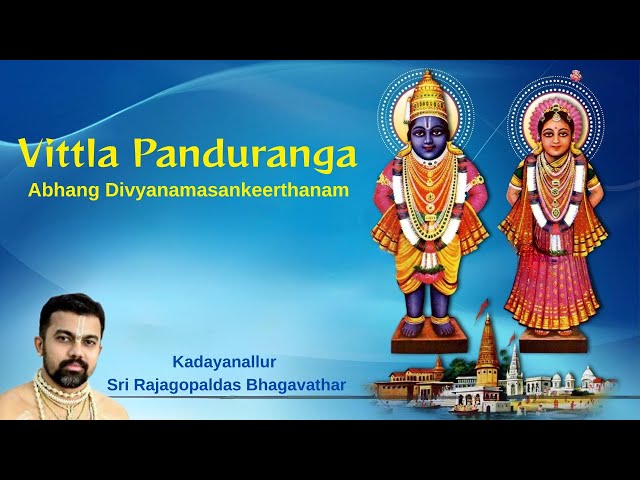 Vittla Panduranga
Abhang Divyanamasankeerthanam

Kadayanallur
Sri Rajagopaldas Bhagavathar